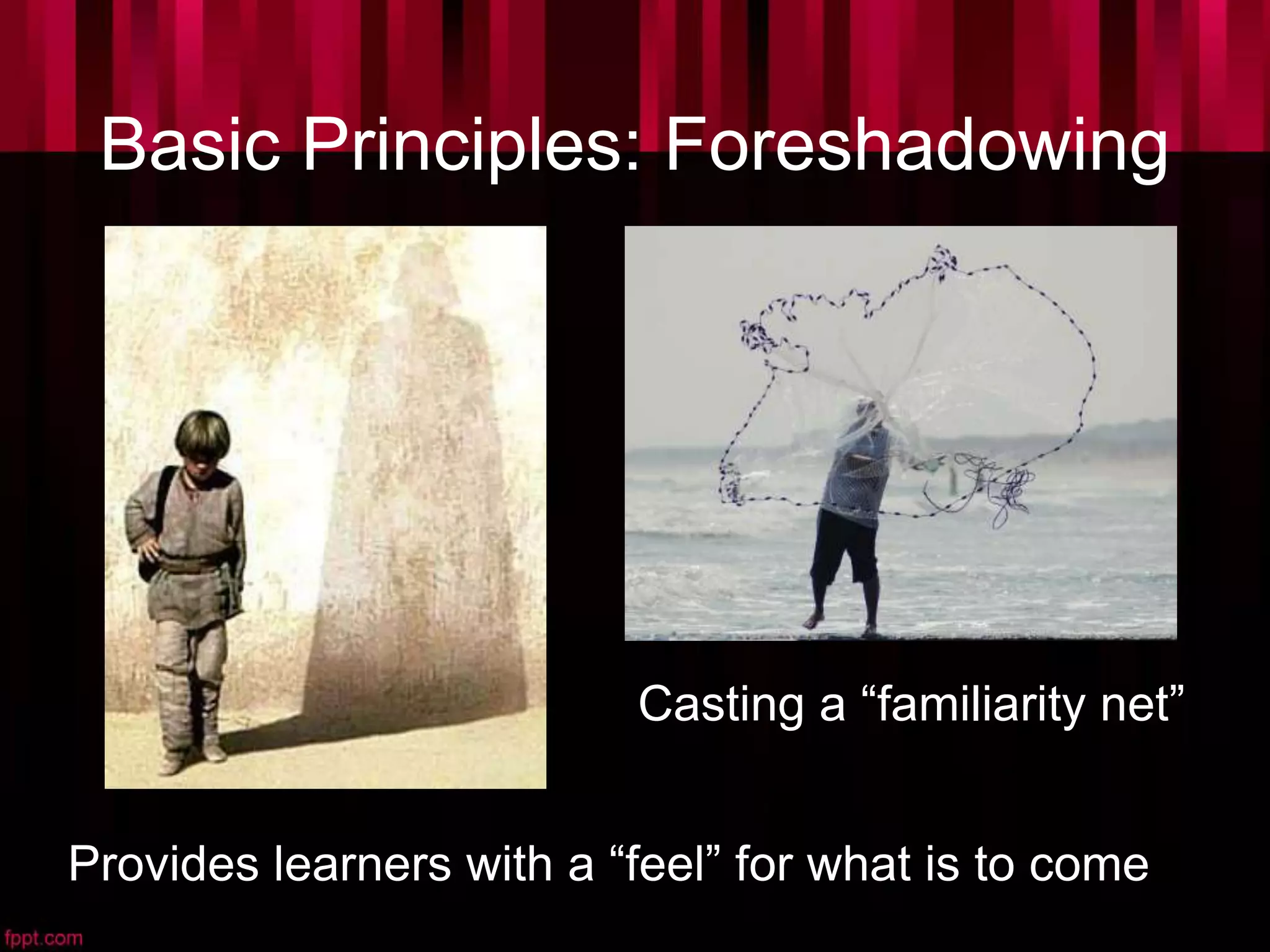 Basic Principles: Foreshadowing

Casting a “familiarity net”

Provides learners with a “feel” for what is to come

fppt.com